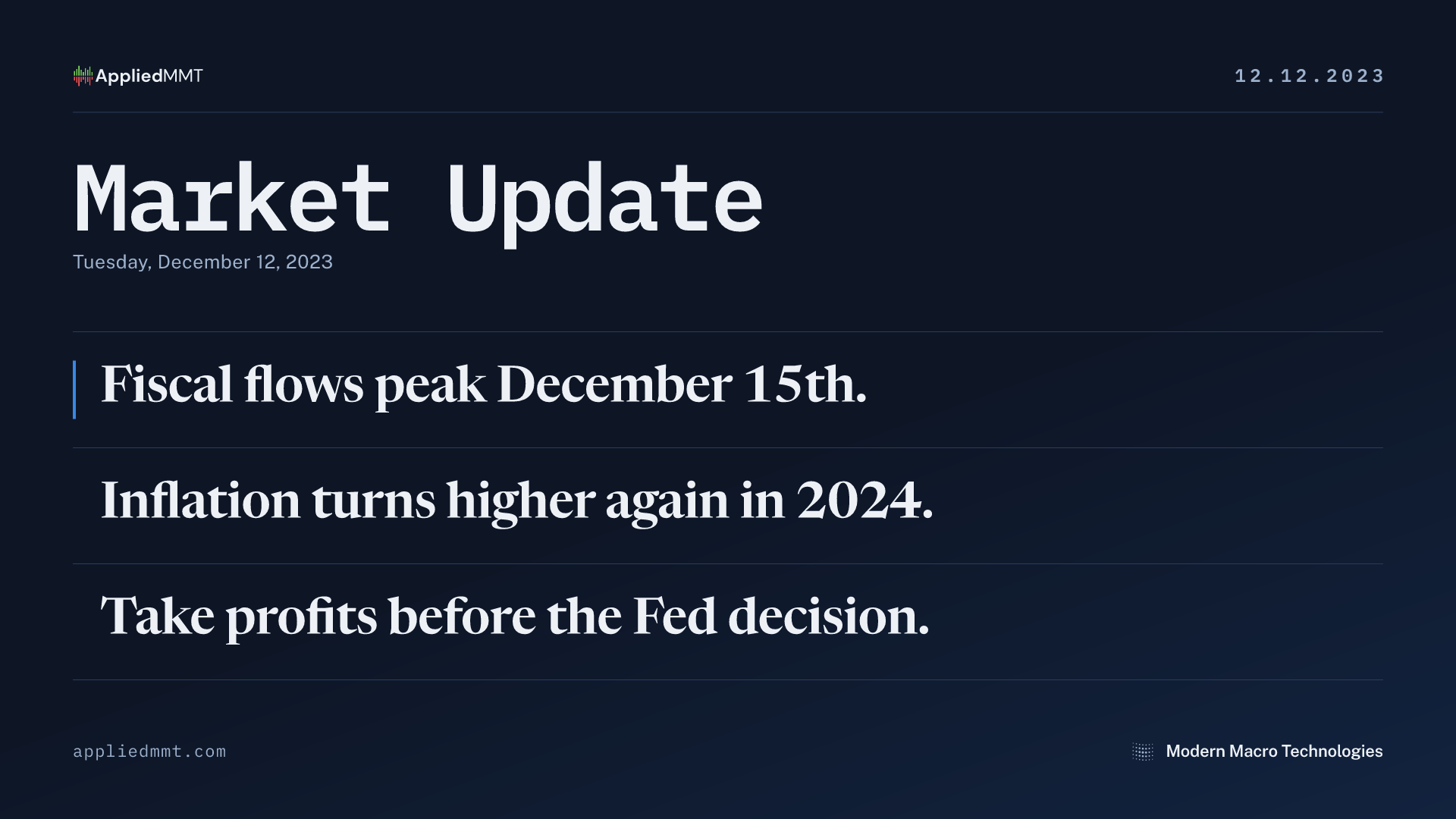 AppliedMMT

12.12.2023

Market Update

Tuesday, December 12, 2023

Fiscal flows peak December 15th.

Inflation turns higher again in 2024.

Take profits before the Fed decision.

appliedmmt.com

Modern Macro Technologies